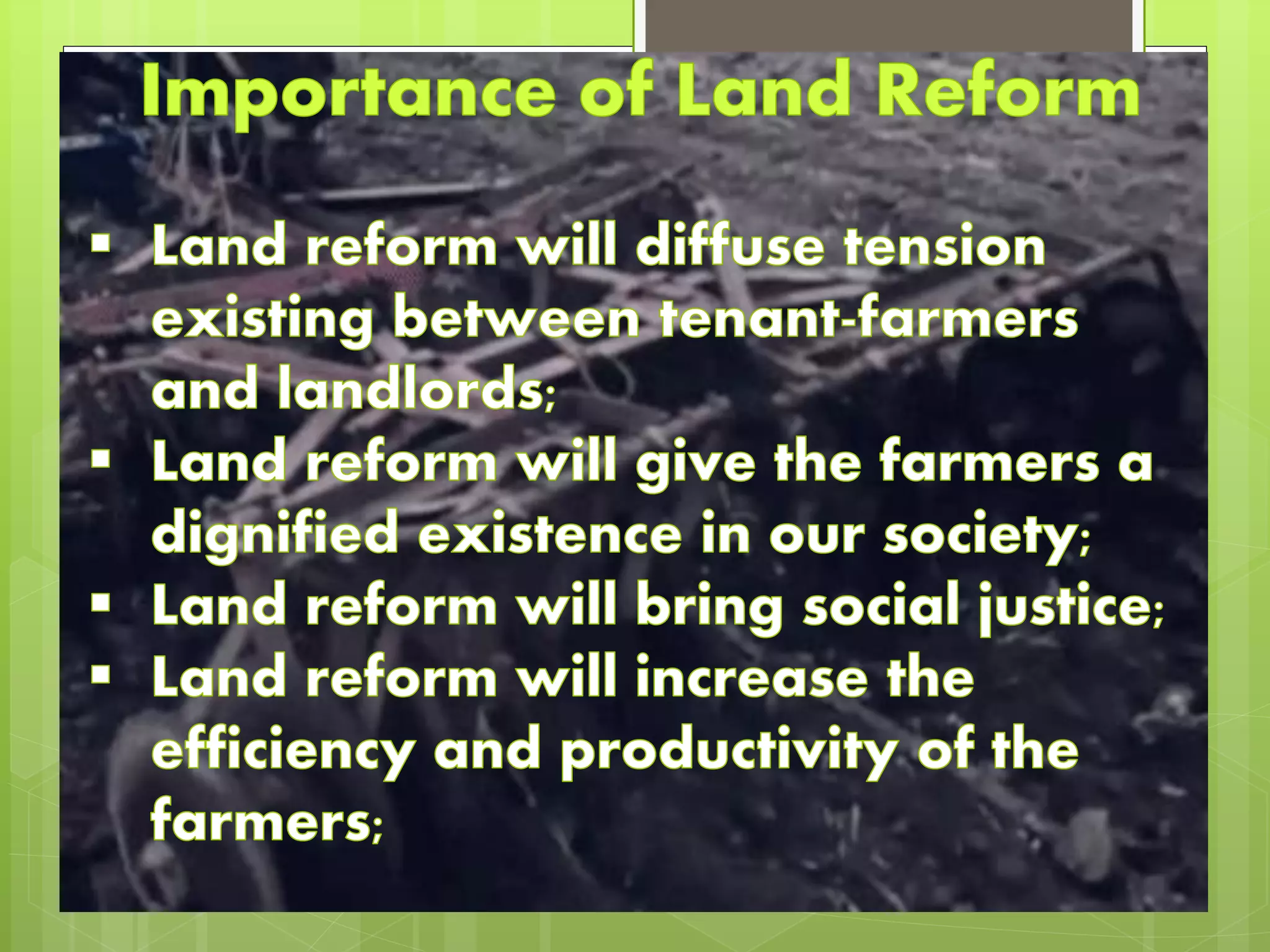 Importance of Land Reform

▪ Land reform will diffuse tension existing between tenant-farmers and landlords;
▪ Land reform will give the farmers a dignified existence in our society;
▪ Land reform will bring social justice;
▪ Land reform will increase the efficiency and productivity of the farmers;